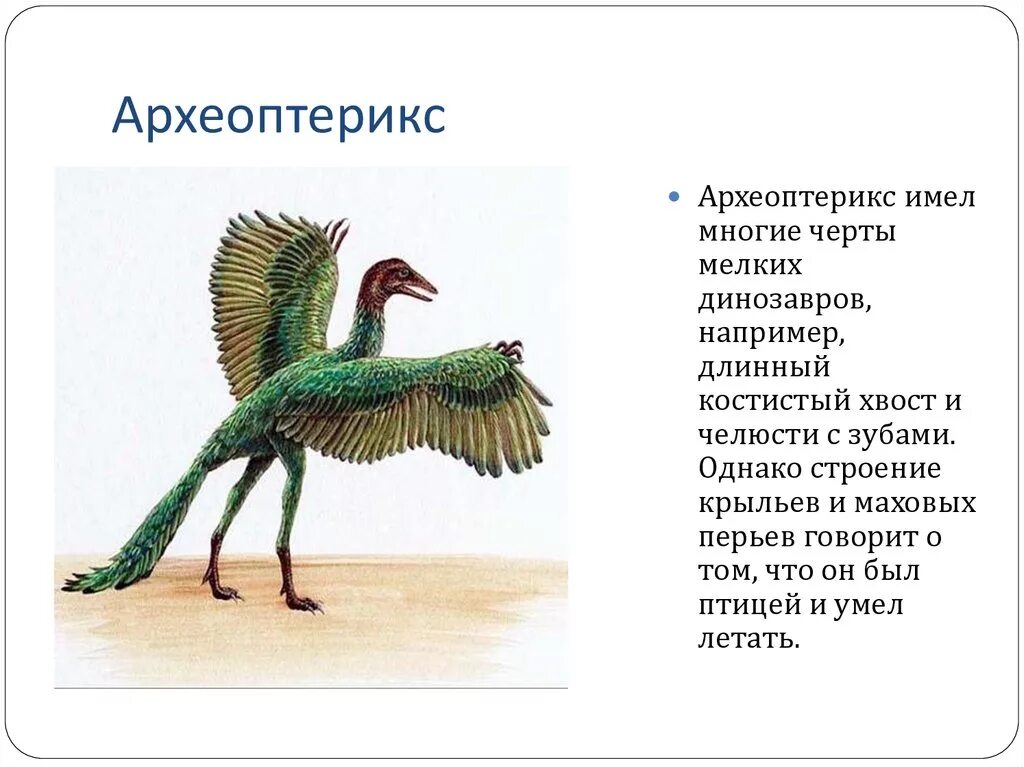 Археоптерикс

Археоптерикс имел многие черты мелких динозавров, например, длинный костистый хвост и челюсти с зубами. Однако строение крыльев и маховых перьев говорит о том, что он был птицей и умел летать.